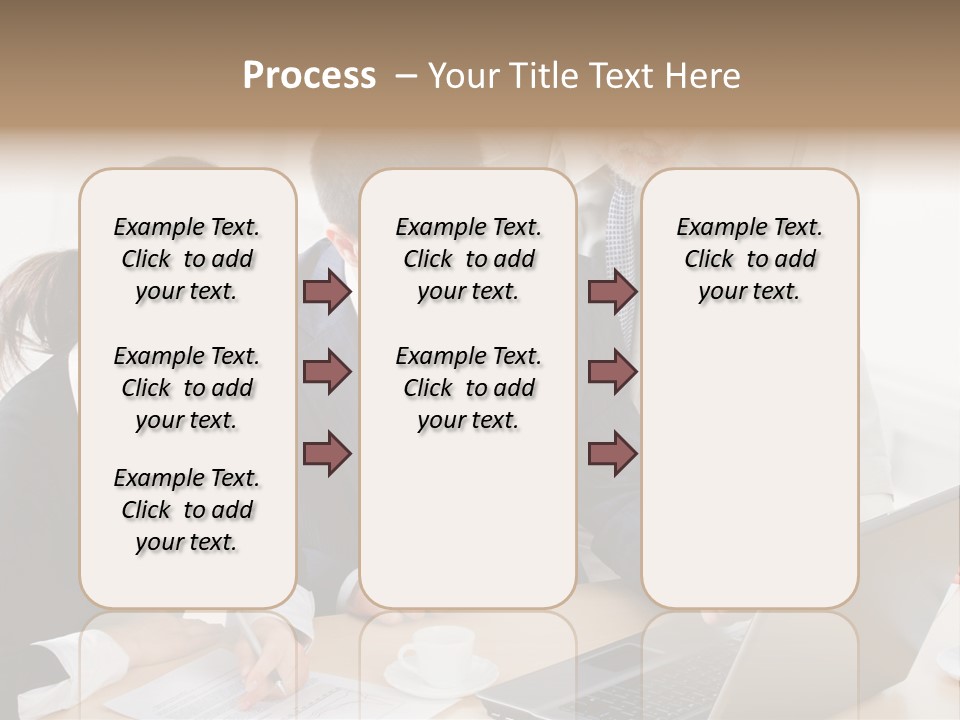 Process – Your Title Text Here

Example Text. Click to add your text.

Example Text. Click to add your text.

Example Text. Click to add your text.

Example Text. Click to add your text.

Example Text. Click to add your text.

Example Text. Click to add your text.